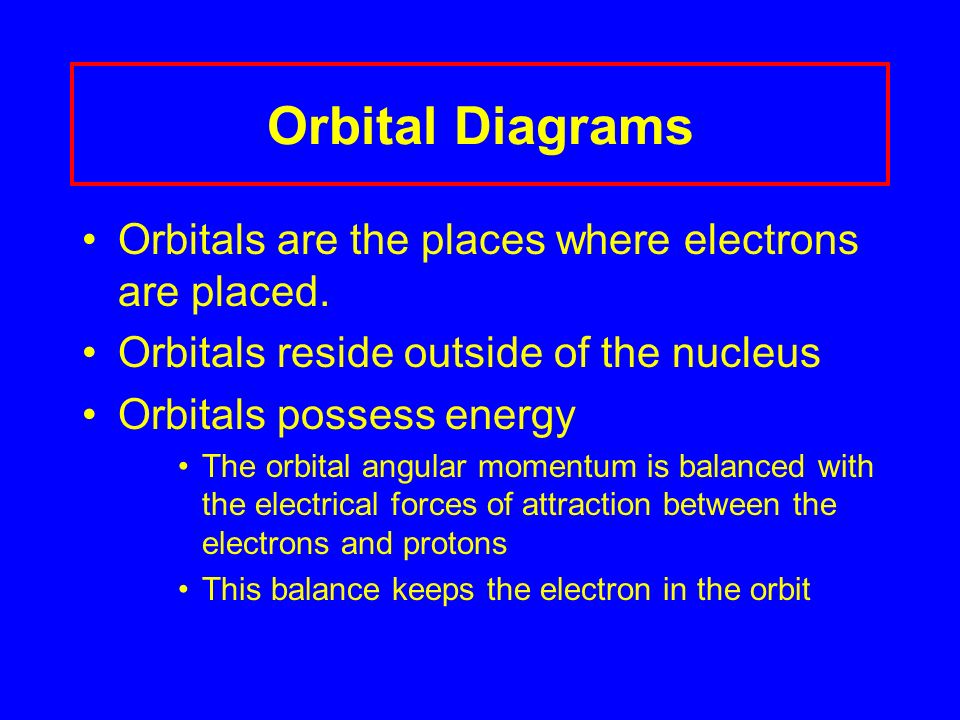 Orbital Diagrams

• Orbitals are the places where electrons are placed.

• Orbitals reside outside of the nucleus

• Orbitals possess energy

• The orbital angular momentum is balanced with the electrical forces of attraction between the electrons and protons

• This balance keeps the electron in the orbit